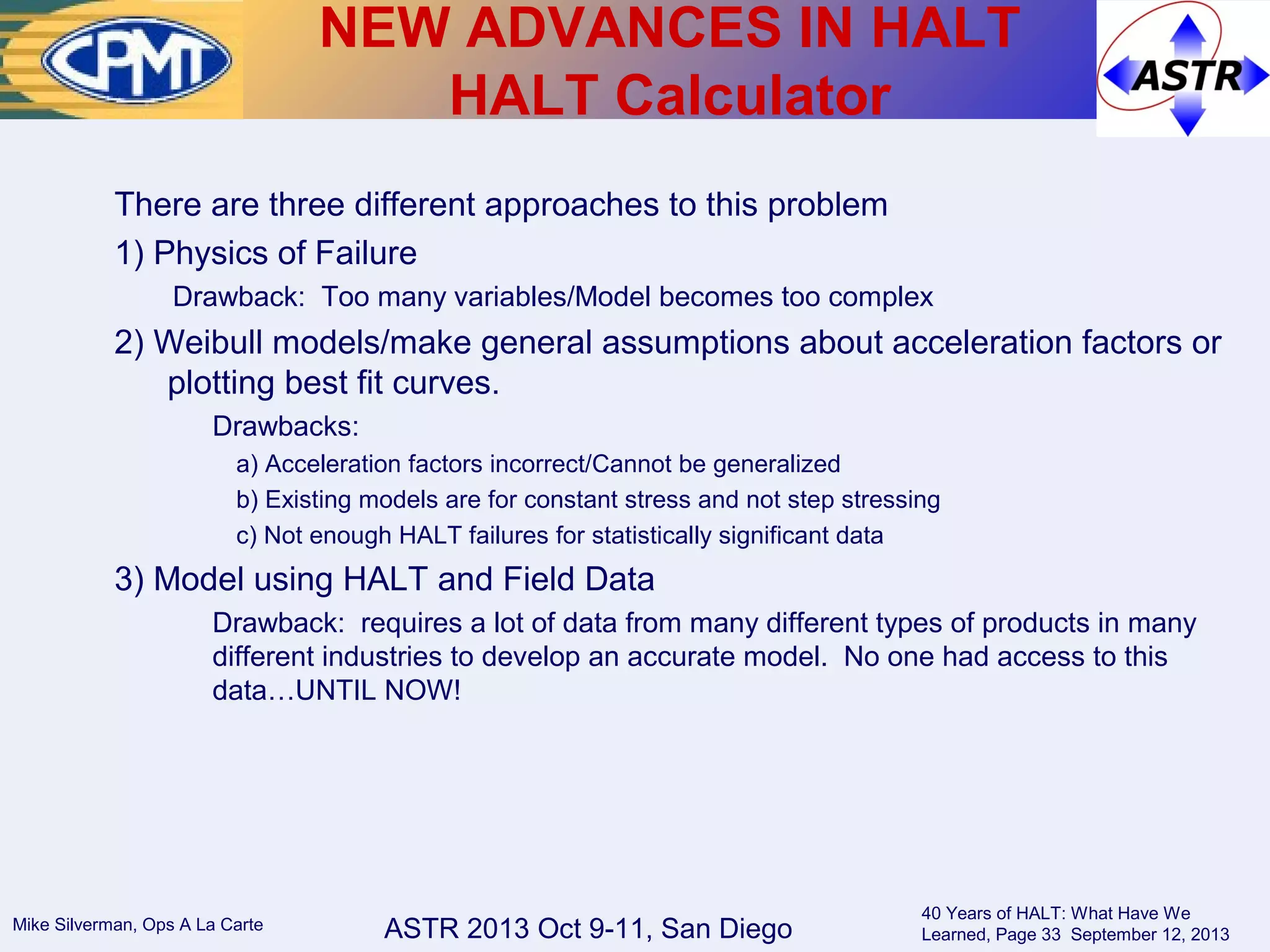 CPMT

NEW ADVANCES IN HALT
HALT Calculator

ASTR

There are three different approaches to this problem

1) Physics of Failure

Drawback: Too many variables/Model becomes too complex

2) Weibull models/make general assumptions about acceleration factors or plotting best fit curves.

Drawbacks:

a) Acceleration factors incorrect/Cannot be generalized

b) Existing models are for constant stress and not step stressing

c) Not enough HALT failures for statistically significant data

3) Model using HALT and Field Data

Drawback: requires a lot of data from many different types of products in many different industries to develop an accurate model. No one had access to this data…UNTIL NOW!

Mike Silverman, Ops A La Carte

ASTR 2013 Oct 9-11, San Diego

40 Years of HALT: What Have We Learned, Page 33 September 12, 2013